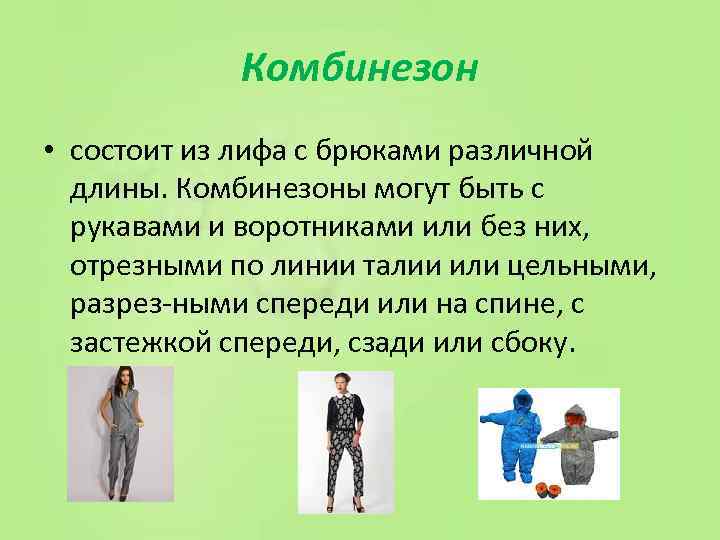 Комбинезон

• состоит из лифа с брюками различной длины. Комбинезоны могут быть с рукавами и воротниками или без них, отрезными по линии талии или цельными, разрез-ными спереди или на спине, с застежкой спереди, сзади или сбоку.